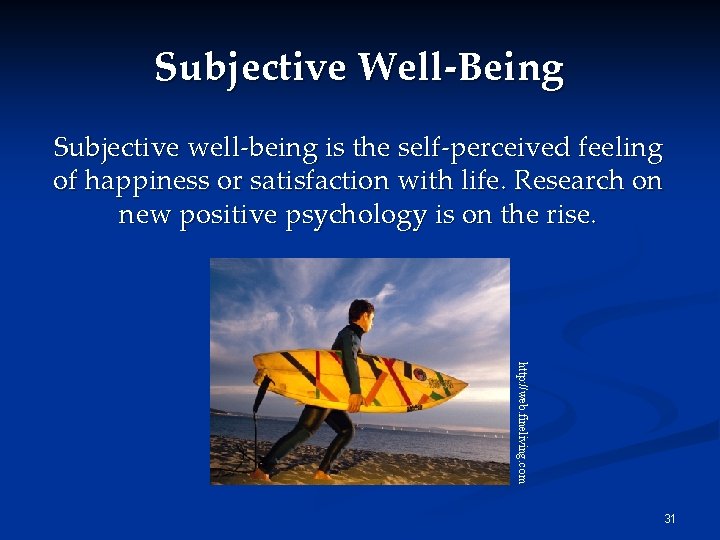 Subjective Well-Being

Subjective well-being is the self-perceived feeling of happiness or satisfaction with life. Research on new positive psychology is on the rise.

http://web.fineliving.com

31